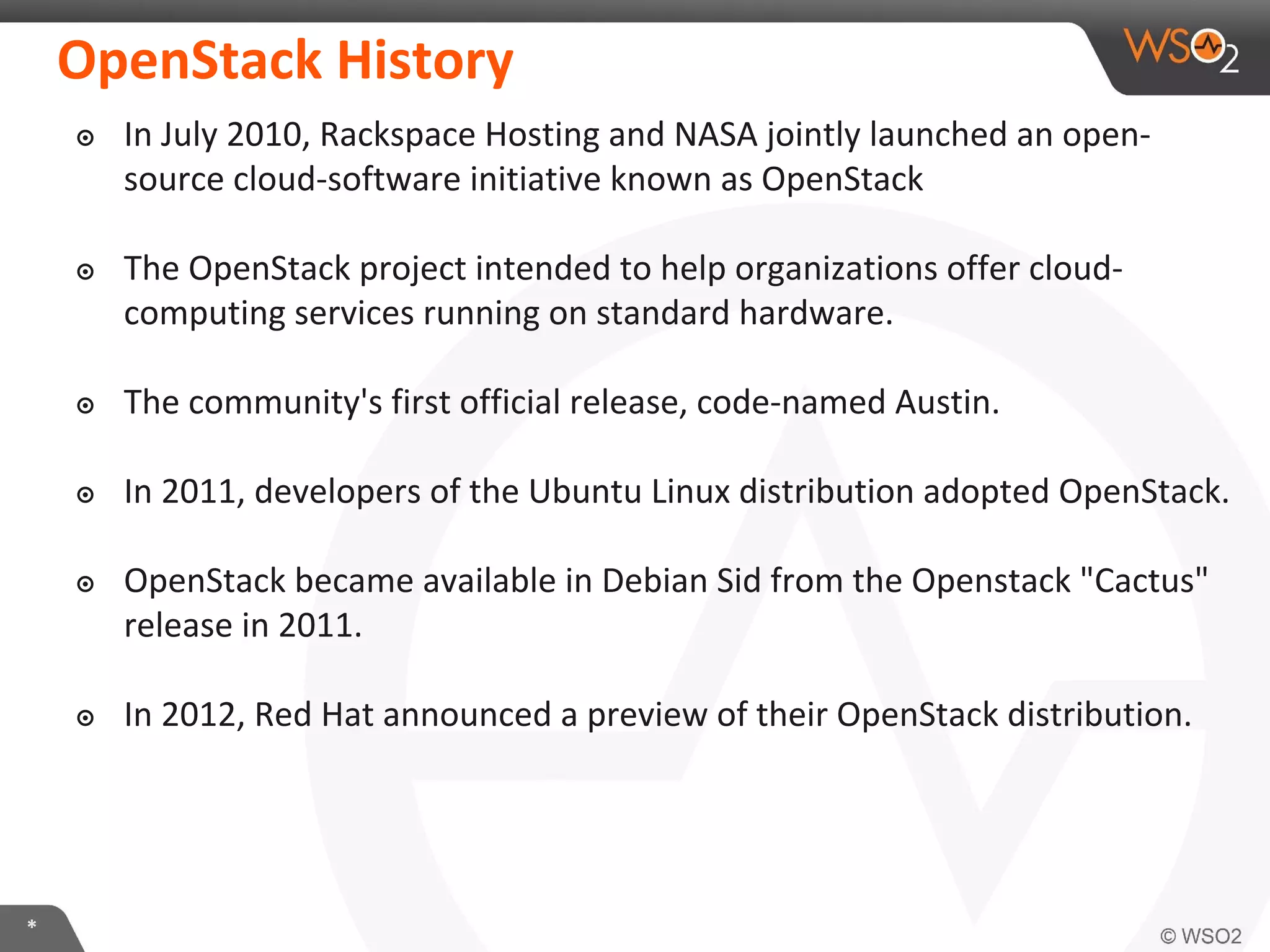 OpenStack History

WSO2

In July 2010, Rackspace Hosting and NASA jointly launched an open-source cloud-software initiative known as OpenStack

The OpenStack project intended to help organizations offer cloud-computing services running on standard hardware.

The community's first official release, code-named Austin.

In 2011, developers of the Ubuntu Linux distribution adopted OpenStack.

OpenStack became available in Debian Sid from the Openstack "Cactus" release in 2011.

In 2012, Red Hat announced a preview of their OpenStack distribution.

*

© WSO2